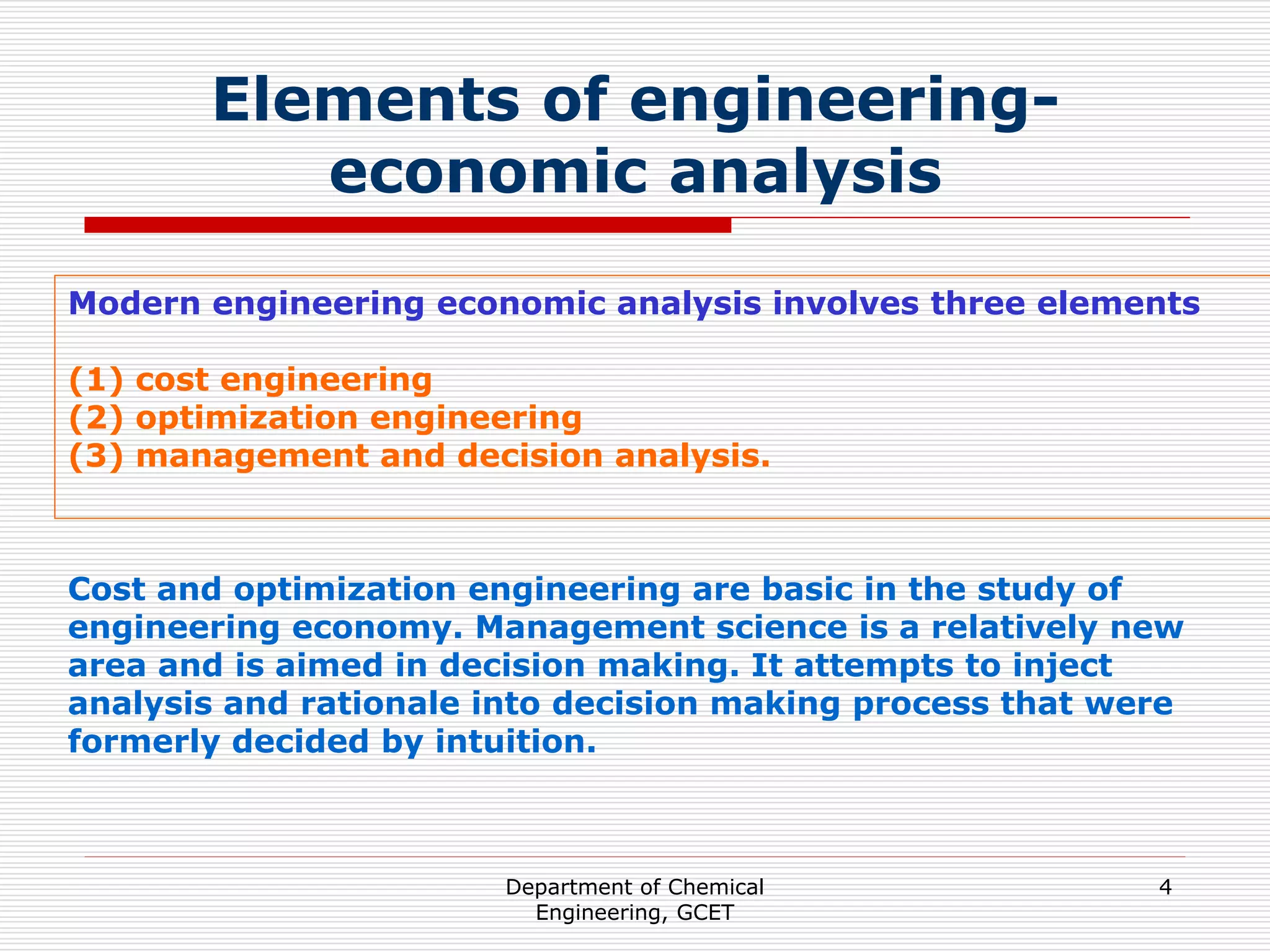 Elements of engineering-economic analysis

Modern engineering economic analysis involves three elements

(1) cost engineering
(2) optimization engineering
(3) management and decision analysis.

Cost and optimization engineering are basic in the study of engineering economy. Management science is a relatively new area and is aimed in decision making. It attempts to inject analysis and rationale into decision making process that were formerly decided by intuition.

Department of Chemical Engineering, GCET

4